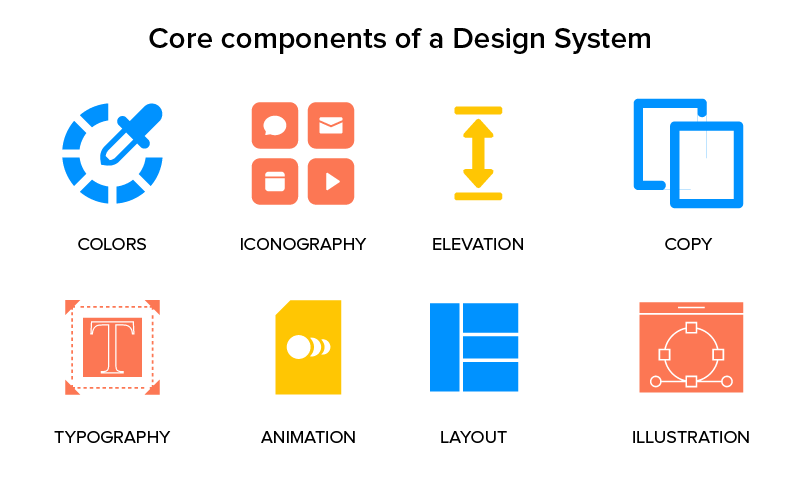 Core components of a Design System

COLORS

ICONOGRAPHY

ELEVATION

COPY

T

TYPOGRAPHY

ANIMATION

LAYOUT

ILLUSTRATION